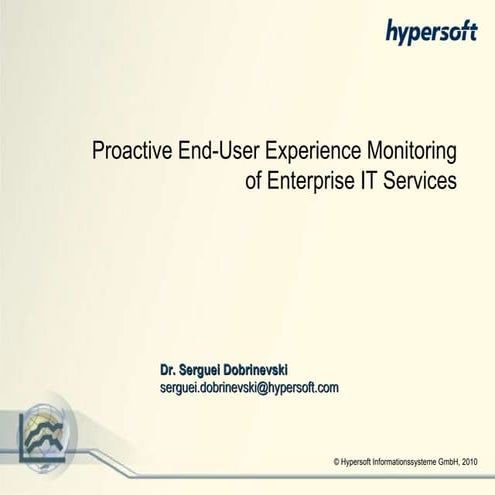 hypersoft

Proactive End-User Experience Monitoring of Enterprise IT Services

Dr. Serguei Dobrinevski
serguei.dobrinevski@hypersoft.com

© Hypersoft Informationssysteme GmbH, 2010